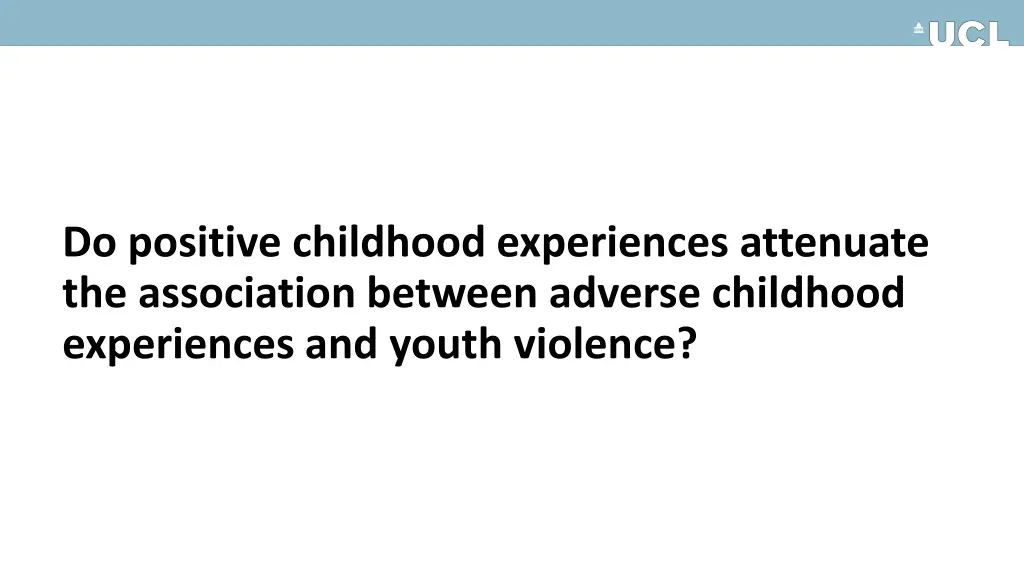 UCL

Do positive childhood experiences attenuate the association between adverse childhood experiences and youth violence?